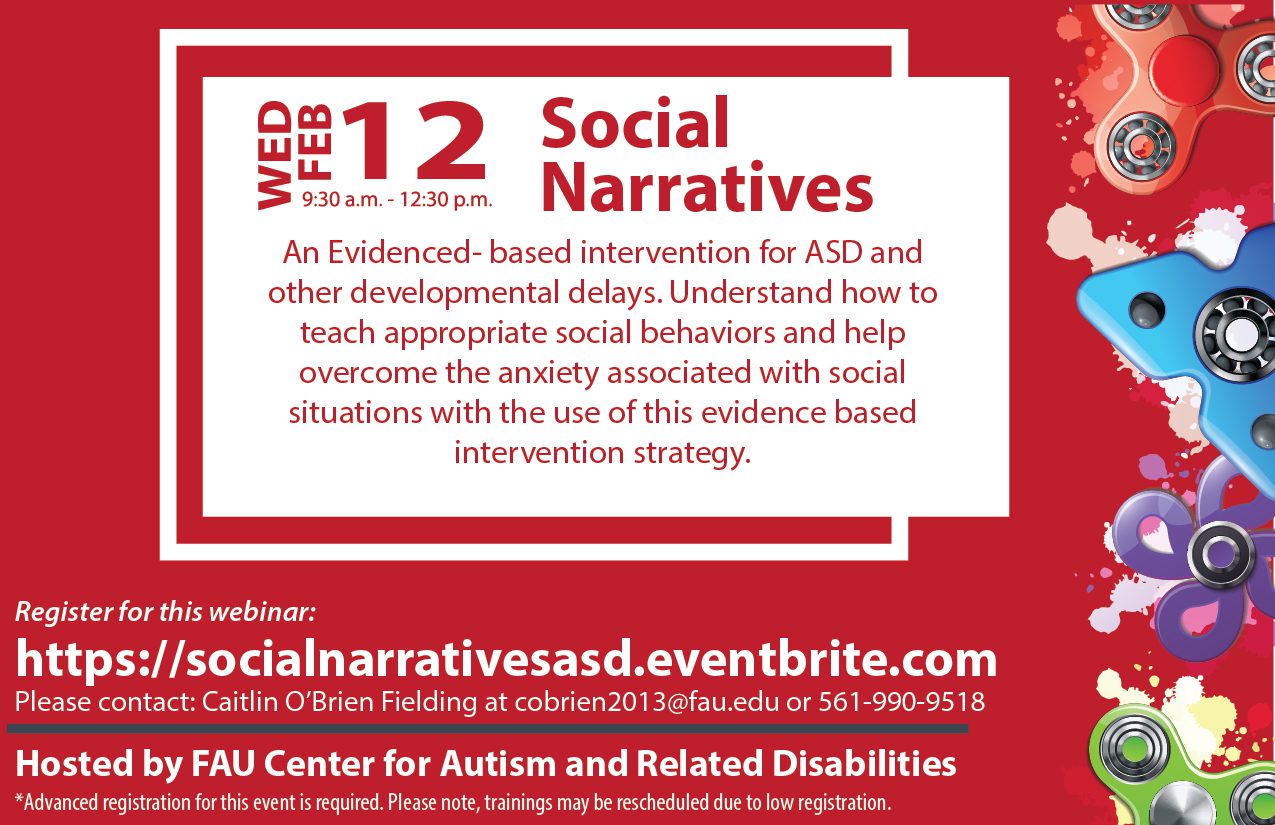 WED FEB 12
9:30 a.m. - 12:30 p.m.

Social Narratives

An Evidenced- based intervention for ASD and other developmental delays. Understand how to teach appropriate social behaviors and help overcome the anxiety associated with social situations with the use of this evidence based intervention strategy.

Register for this webinar:
https://socialnarrativesasd.eventbrite.com
Please contact: Caitlin O'Brien Fielding at cobrien2013@fau.edu or 561-990-9518

Hosted by FAU Center for Autism and Related Disabilities
*Advanced registration for this event is required. Please note, trainings may be rescheduled due to low registration.